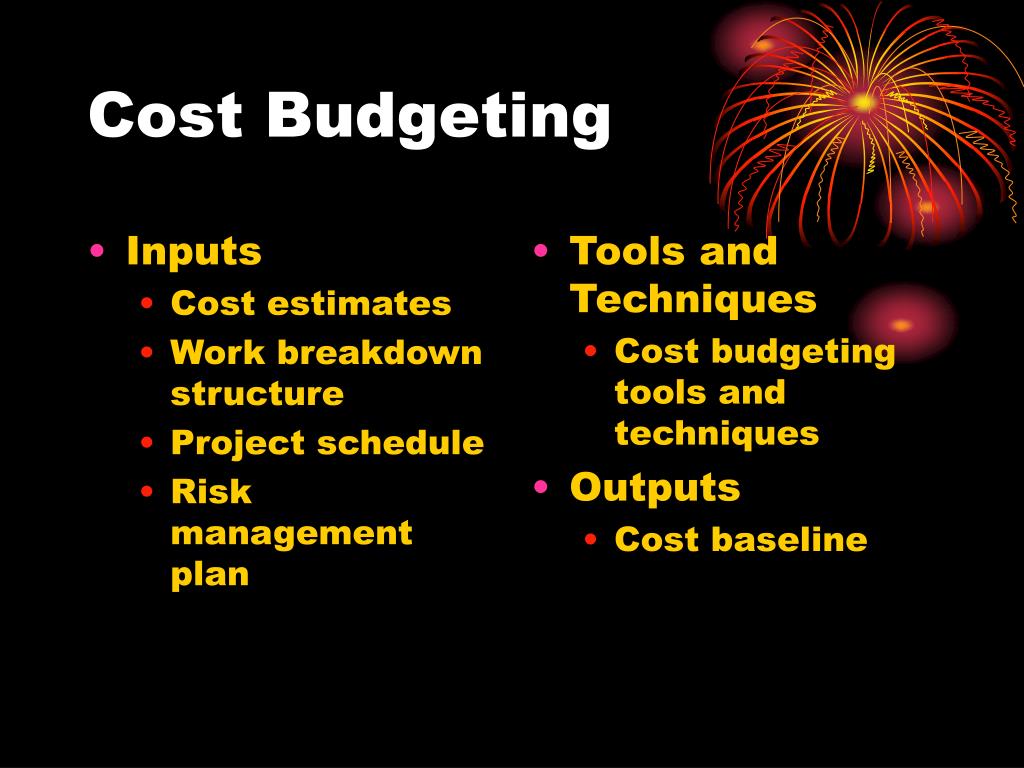 Cost Budgeting

• Inputs
  • Cost estimates
  • Work breakdown structure
  • Project schedule
  • Risk management plan

• Tools and Techniques
  • Cost budgeting tools and techniques
• Outputs
  • Cost baseline